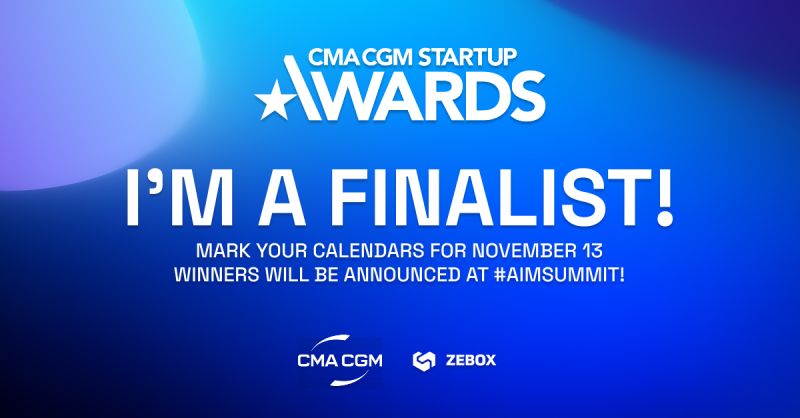 CMA CGM STARTUP
AWARDS

I'M A FINALIST!

MARK YOUR CALENDARS FOR NOVEMBER 13
WINNERS WILL BE ANNOUNCED AT #AIMSUMMIT!

CMA CGM

ZEBOX